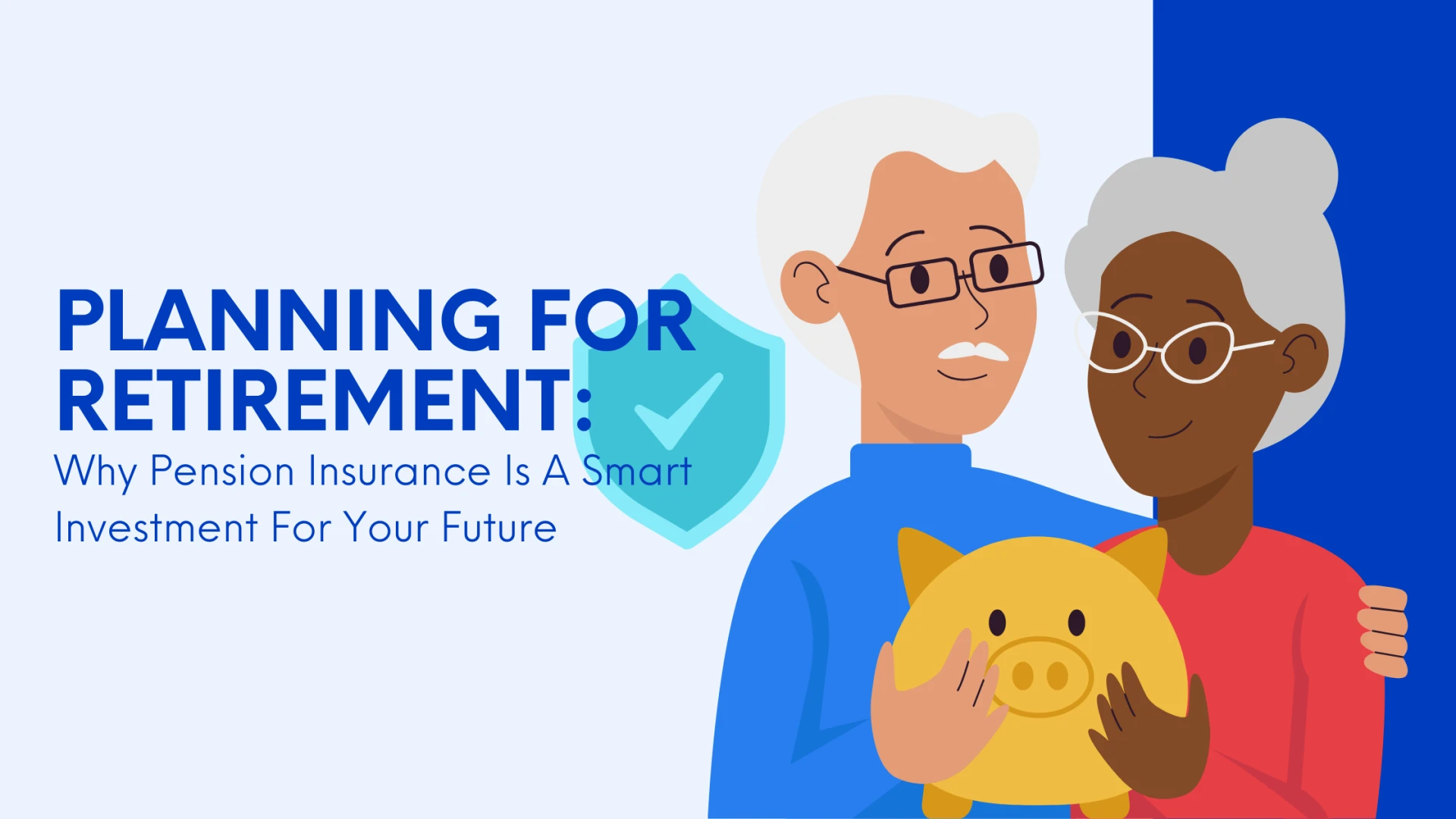 PLANNING FOR RETIREMENT:

Why Pension Insurance Is A Smart Investment For Your Future